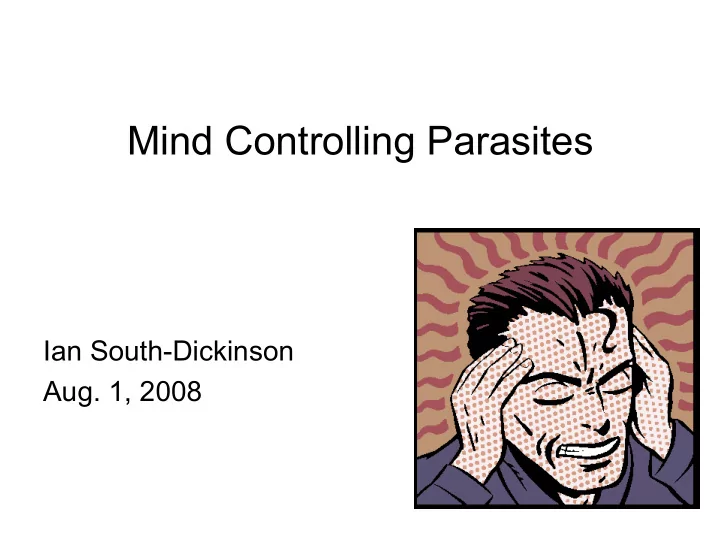 Mind Controlling Parasites

Ian South-Dickinson
Aug. 1, 2008